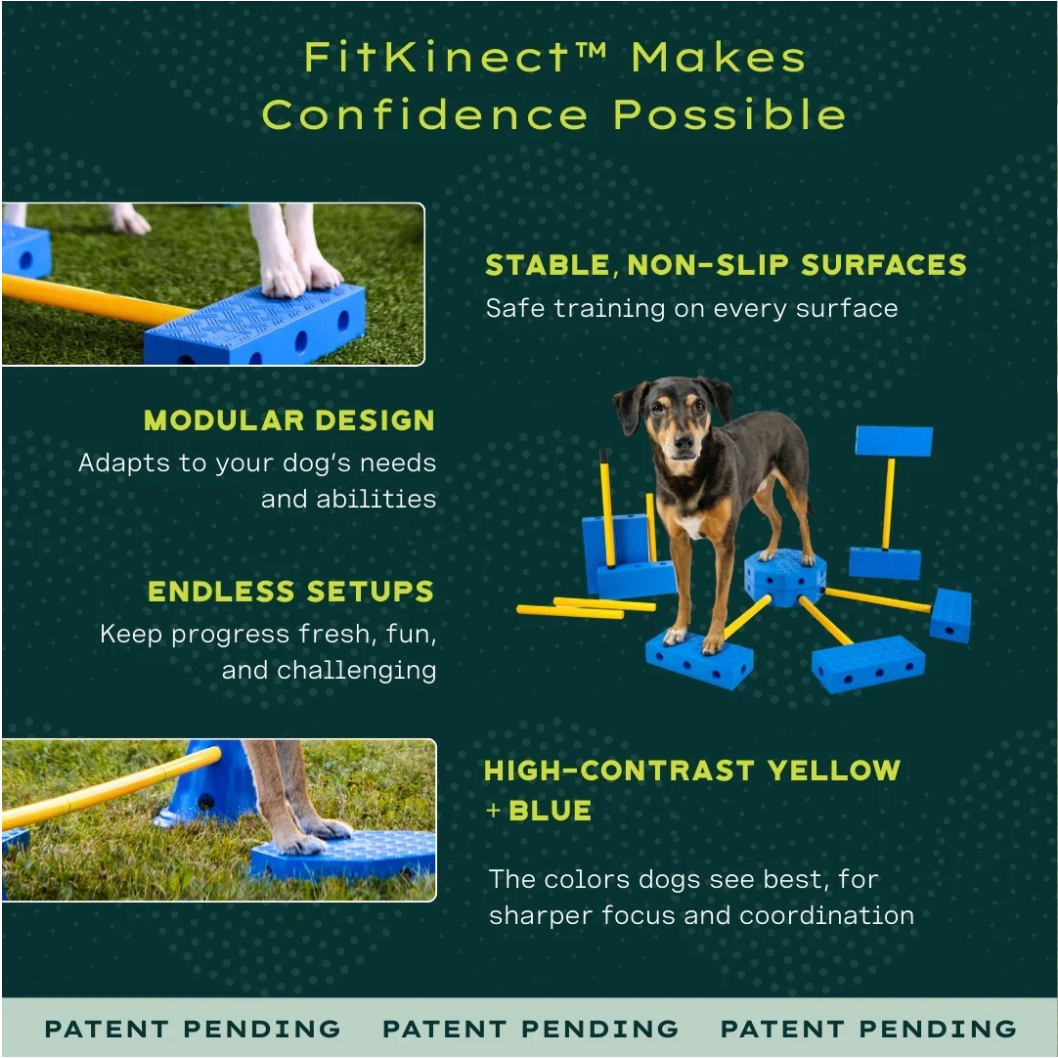 FitKinect™ Makes Confidence Possible

STABLE, NON-SLIP SURFACES
Safe training on every surface

MODULAR DESIGN
Adapts to your dog's needs and abilities

ENDLESS SETUPS
Keep progress fresh, fun, and challenging

HIGH-CONTRAST YELLOW + BLUE

The colors dogs see best, for sharper focus and coordination

PATENT PENDING PATENT PENDING PATENT PENDING